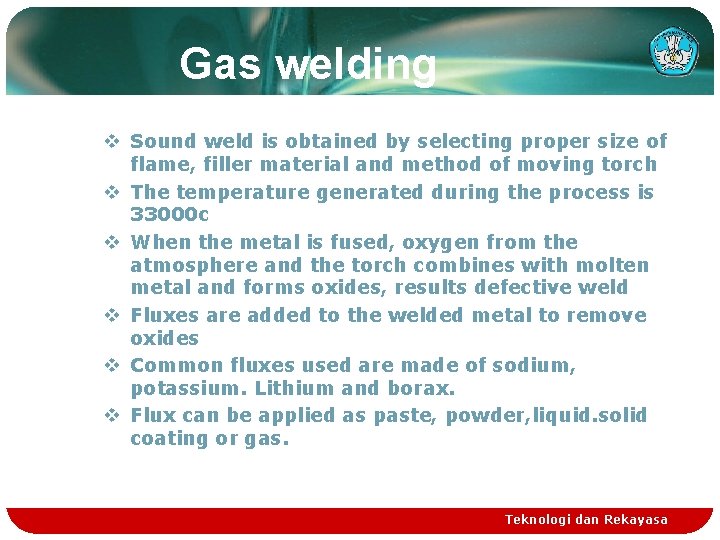 Gas welding

❖ Sound weld is obtained by selecting proper size of flame, filler material and method of moving torch
❖ The temperature generated during the process is 33000c
❖ When the metal is fused, oxygen from the atmosphere and the torch combines with molten metal and forms oxides, results defective weld
❖ Fluxes are added to the welded metal to remove oxides
❖ Common fluxes used are made of sodium, potassium. Lithium and borax.
❖ Flux can be applied as paste, powder,liquid.solid coating or gas.

Teknologi dan Rekayasa